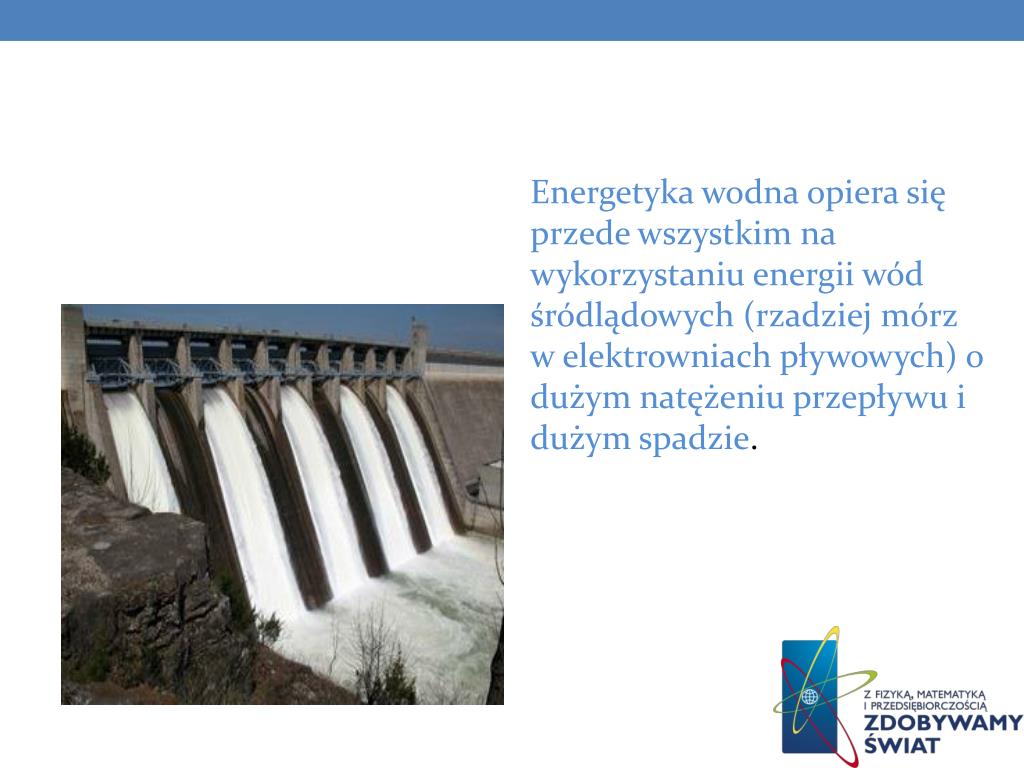 Energetyka wodna opiera się przede wszystkim na wykorzystaniu energii wód śródlądowych (rzadziej mórz w elektrowniach pływowych) o dużym natężeniu przepływu i dużym spadzie.

Z FIZYKĄ, MATEMATYKĄ I PRZEDSIĘBIORCZOŚCIĄ
ZDOBYWAMY ŚWIAT